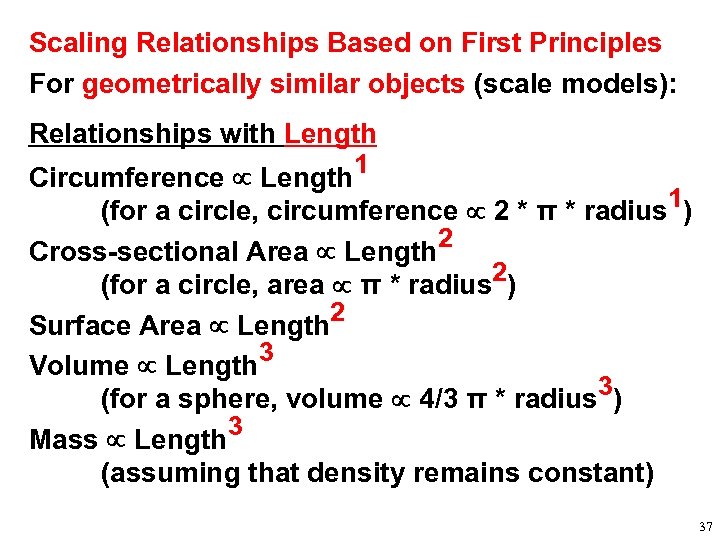 Scaling Relationships Based on First Principles

For geometrically similar objects (scale models):

Relationships with Length

Circumference $\propto$ Length$^1$

(for a circle, circumference $\propto$ 2 * π * radius$^1$)

Cross-sectional Area $\propto$ Length$^2$

(for a circle, area $\propto$ π * radius$^2$)

Surface Area $\propto$ Length$^2$

Volume $\propto$ Length$^3$

(for a sphere, volume $\propto$ 4/3 π * radius$^3$)

Mass $\propto$ Length$^3$

(assuming that density remains constant)

37